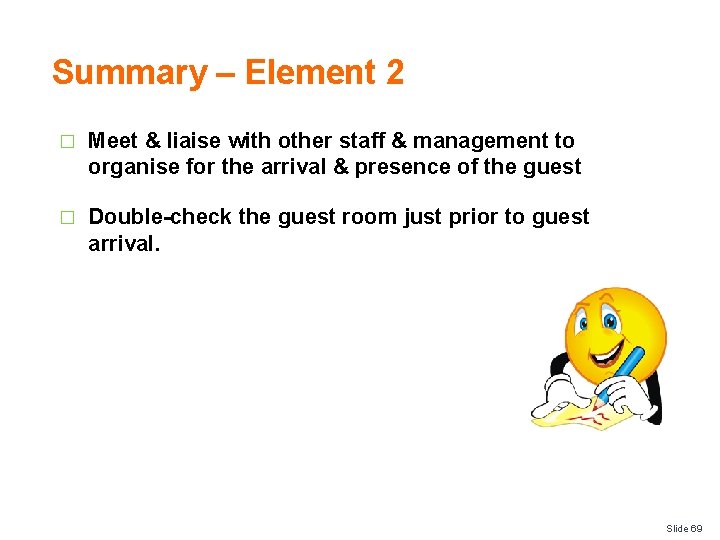 Summary – Element 2

□ Meet & liaise with other staff & management to organise for the arrival & presence of the guest

□ Double-check the guest room just prior to guest arrival.

Slide 69